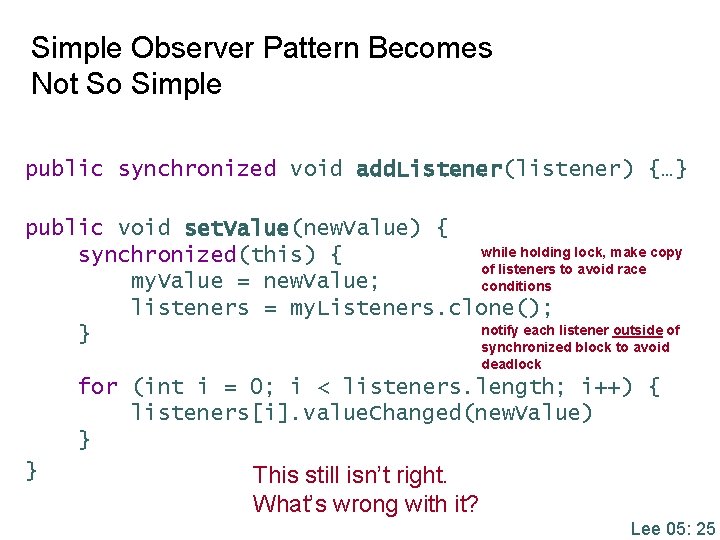 Simple Observer Pattern Becomes Not So Simple

public synchronized void addListener(listener) {…}

public void setValue(newValue) {
    synchronized(this) {
        myValue = newValue;
        listeners = myListeners.clone();
    }

    for (int i = 0; i < listeners.length; i++) {
        listeners[i].valueChanged(newValue)
    }
}

while holding lock, make copy of listeners to avoid race conditions

notify each listener outside of synchronized block to avoid deadlock

This still isn't right.
What's wrong with it?

Lee 05: 25